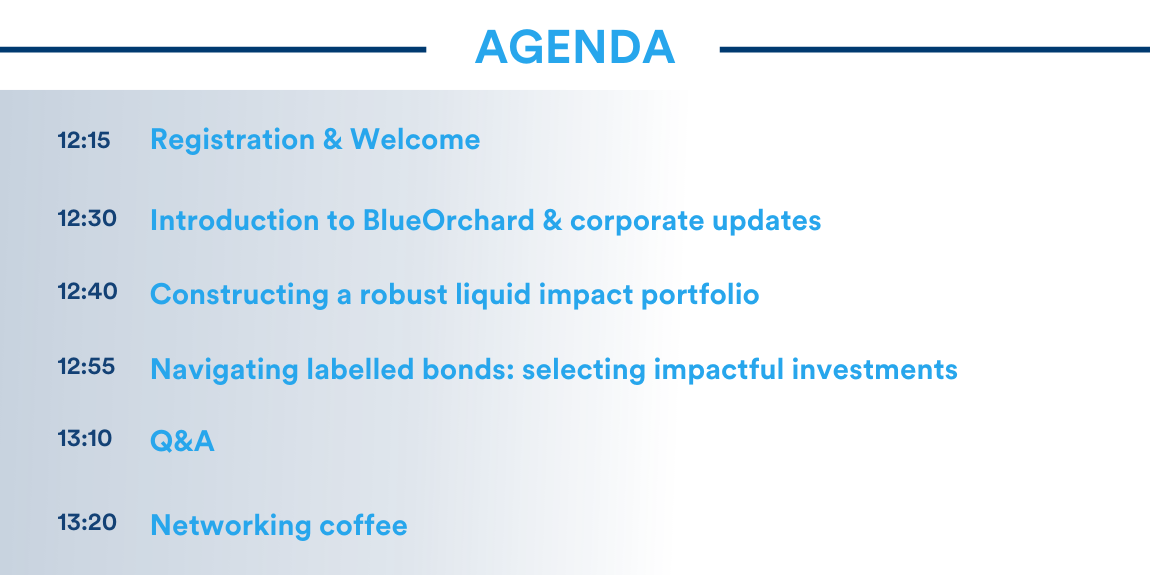 AGENDA

12:15 Registration & Welcome

12:30 Introduction to BlueOrchard & corporate updates

12:40 Constructing a robust liquid impact portfolio

12:55 Navigating labelled bonds: selecting impactful investments

13:10 Q&A

13:20 Networking coffee